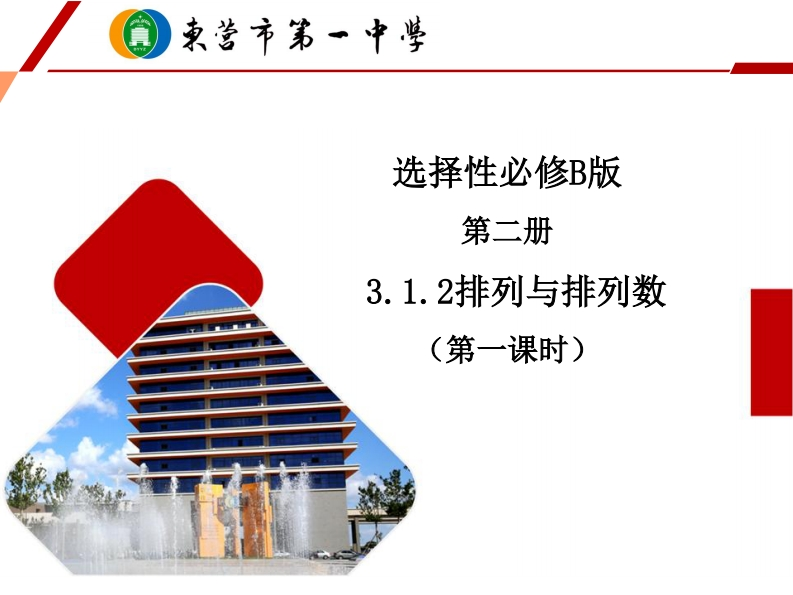 東营市第一中學

选择性必修B版

第二册

3.1.2排列与排列数

（第一课时）